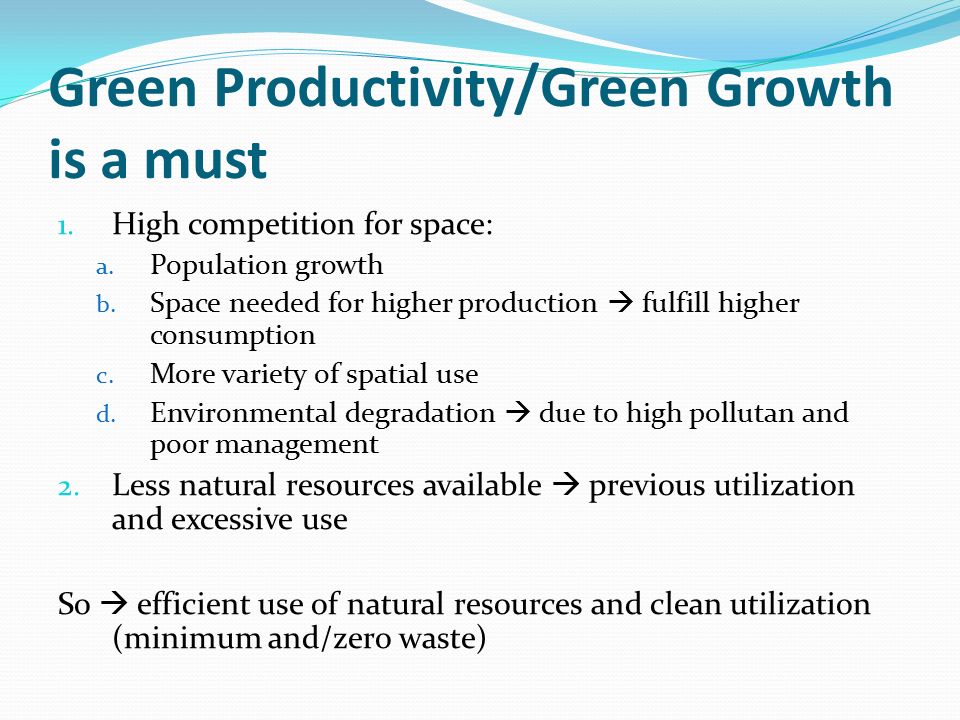 Green Productivity/Green Growth is a must

1. High competition for space:
   a. Population growth
   b. Space needed for higher production → fulfill higher consumption
   c. More variety of spatial use
   d. Environmental degradation → due to high pollutan and poor management
2. Less natural resources available → previous utilization and excessive use

So → efficient use of natural resources and clean utilization (minimum and/zero waste)